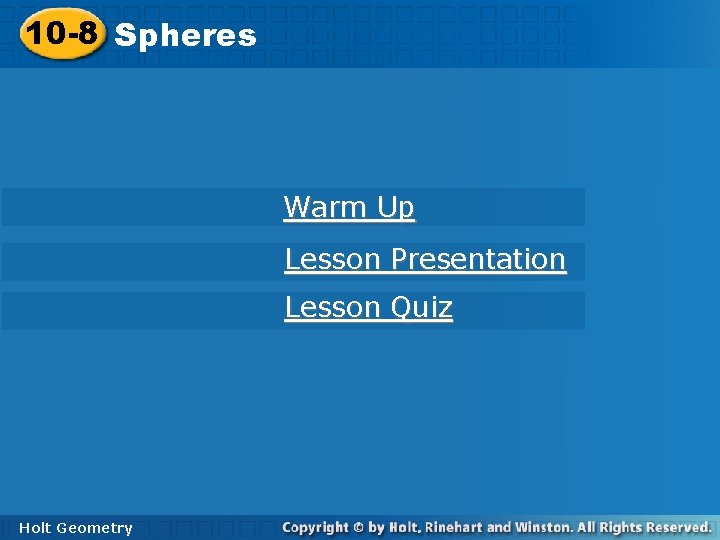 10-8 Spheres

Warm Up

Lesson Presentation

Lesson Quiz

Holt Geometry

Copyright © by Holt, Rinehart and Winston. All Rights Reserved.